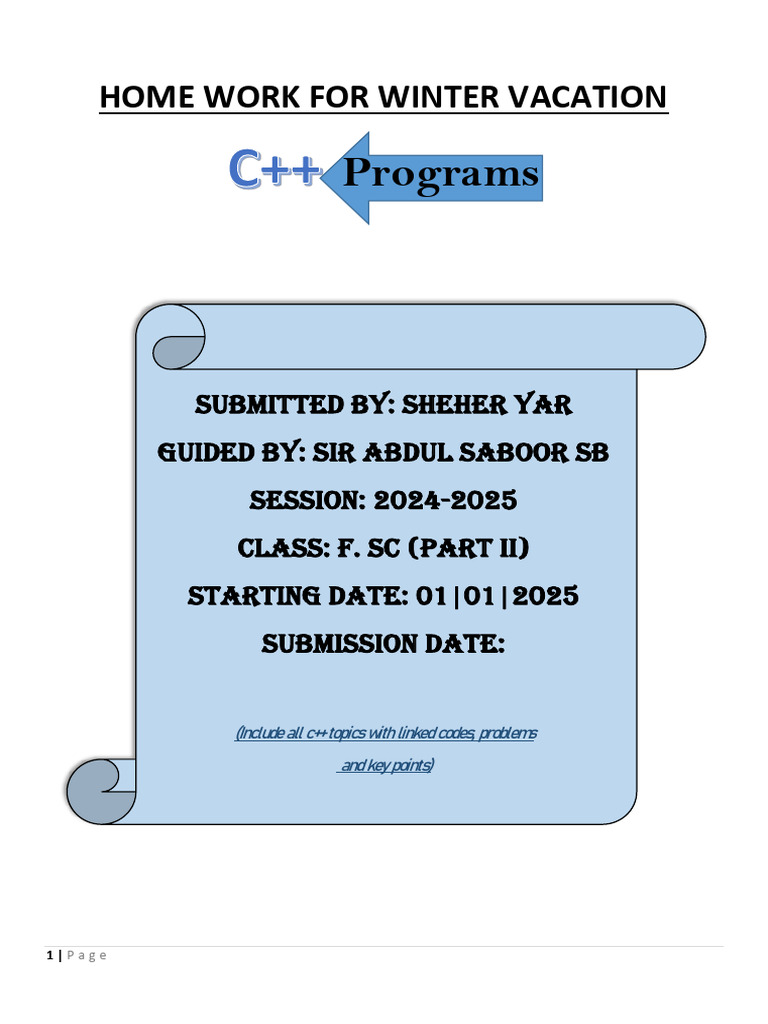 HOME WORK FOR WINTER VACATION

C++ Programs

SUBMITTED BY: SHEHER YAR

GUIDED BY: SIR ABDUL SABOOR SB

SESSION: 2024-2025

CLASS: F. SC (PART II)

STARTING DATE: 01|01|2025

SUBMISSION DATE:

(Include all c++ topics with linked codes, problems and key points)

1 | P a g e